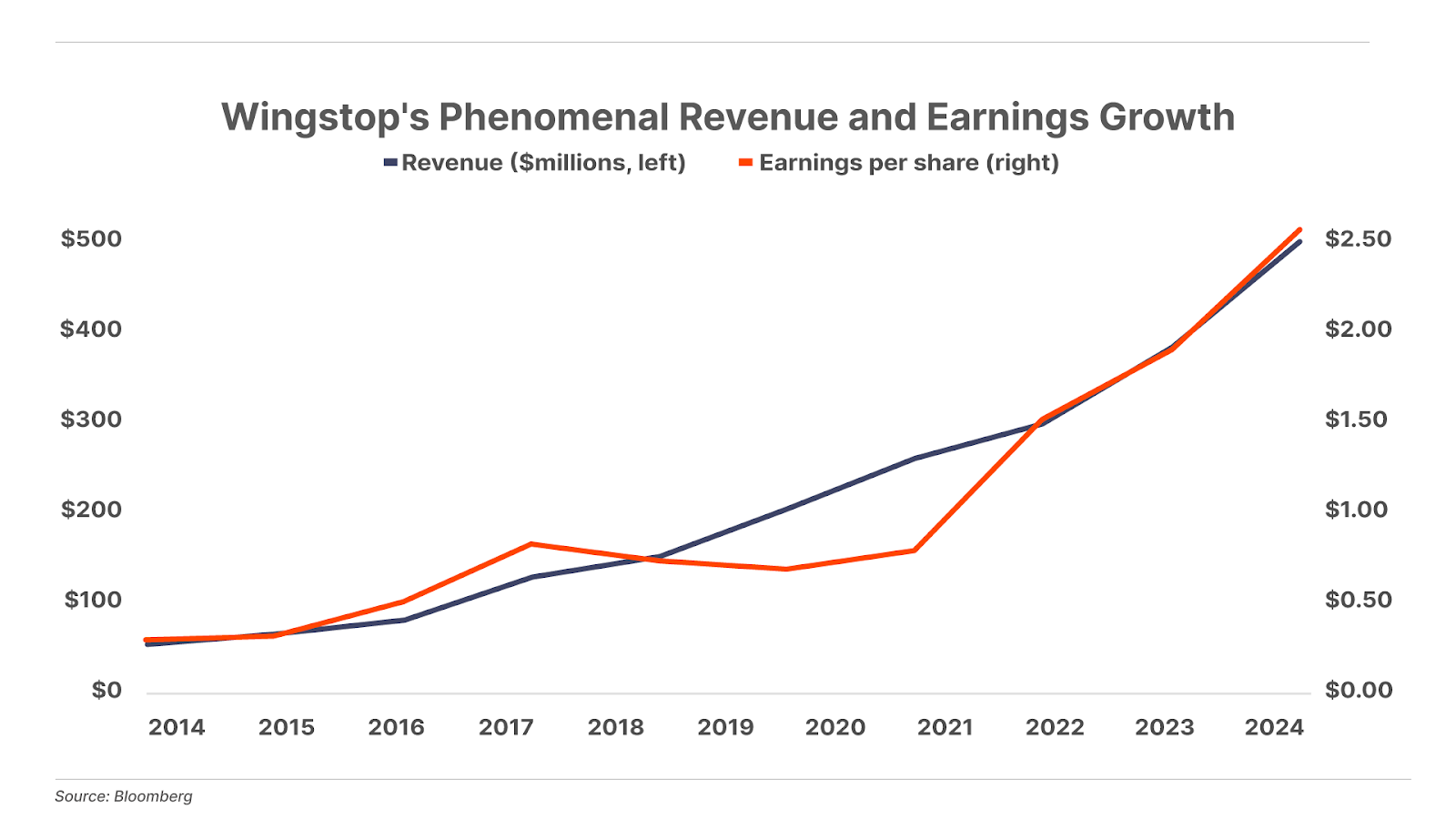 Wingstop's Phenomenal Revenue and Earnings Growth

Revenue ($millions, left) Earnings per share (right)

$500
$400
$300
$200
$100
$0

$2.50
$2.00
$1.50
$1.00
$0.50
$0.00

2014 2015 2016 2017 2018 2019 2020 2021 2022 2023 2024

Source: Bloomberg